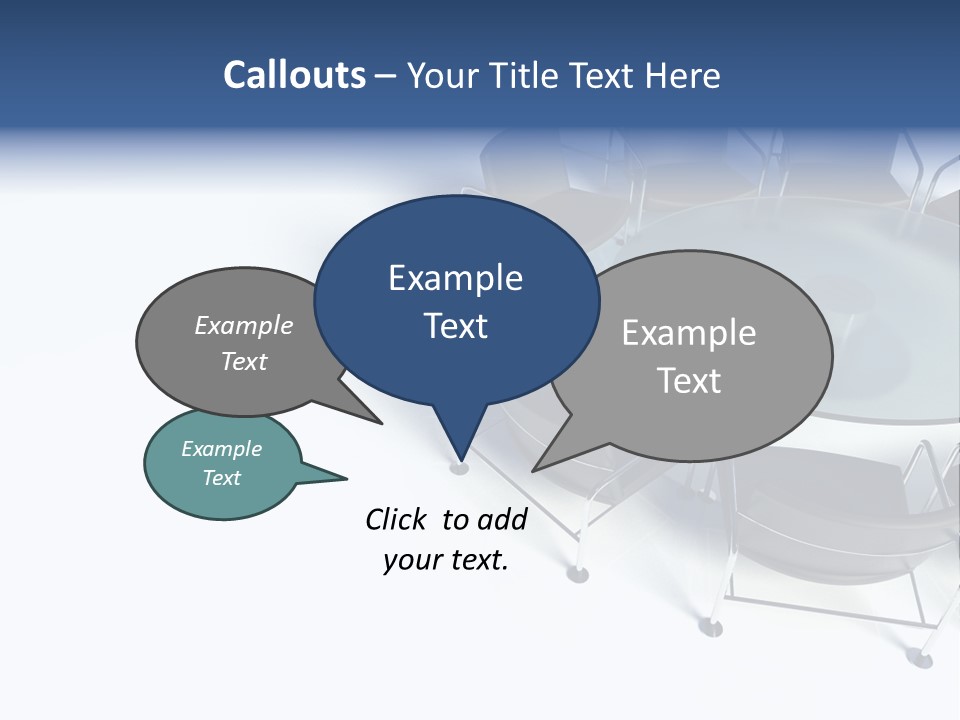 Callouts – Your Title Text Here

Example Text

Example Text

Example Text

Example Text

Click to add your text.